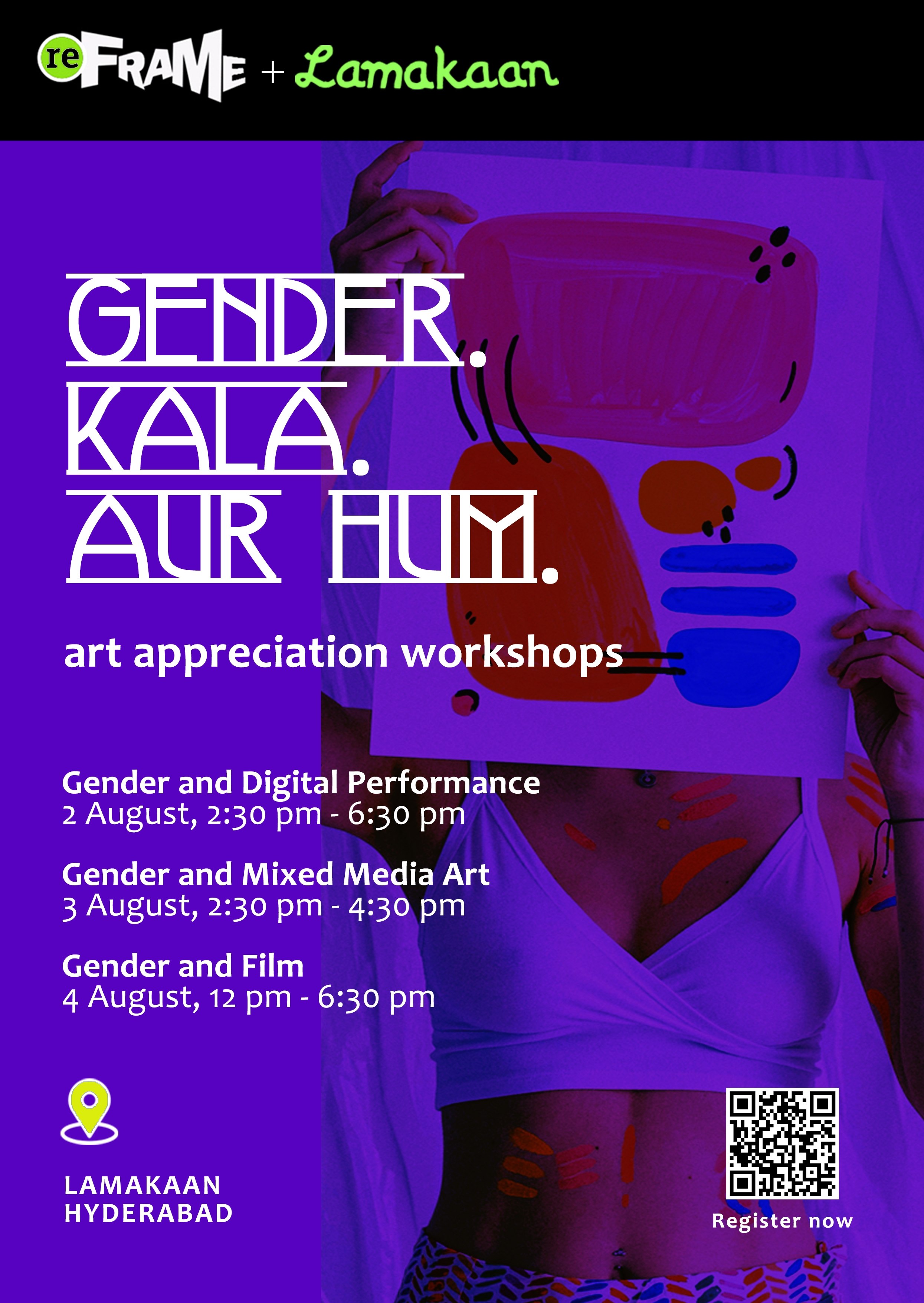 reFRAME + Lamakaan

GENDER.
KALA.
AUR HUM.

art appreciation workshops

Gender and Digital Performance
2 August, 2:30 pm - 6:30 pm

Gender and Mixed Media Art
3 August, 2:30 pm - 4:30 pm

Gender and Film
4 August, 12 pm - 6:30 pm

LAMAKAAN
HYDERABAD

Register now